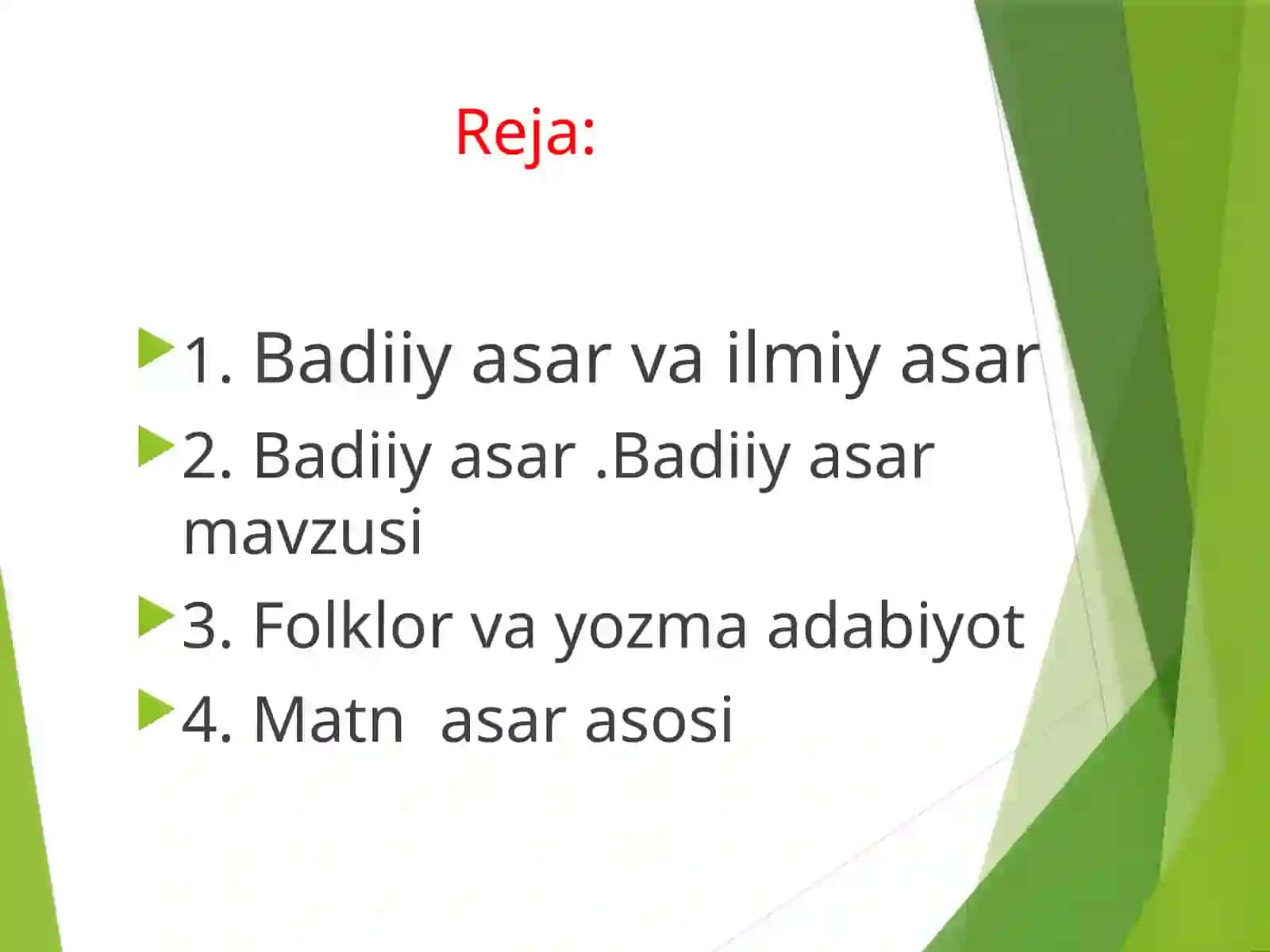 Reja:

1. Badiiy asar va ilmiy asar

2. Badiiy asar .Badiiy asar mavzusi

3. Folklor va yozma adabiyot

4. Matn  asar asosi